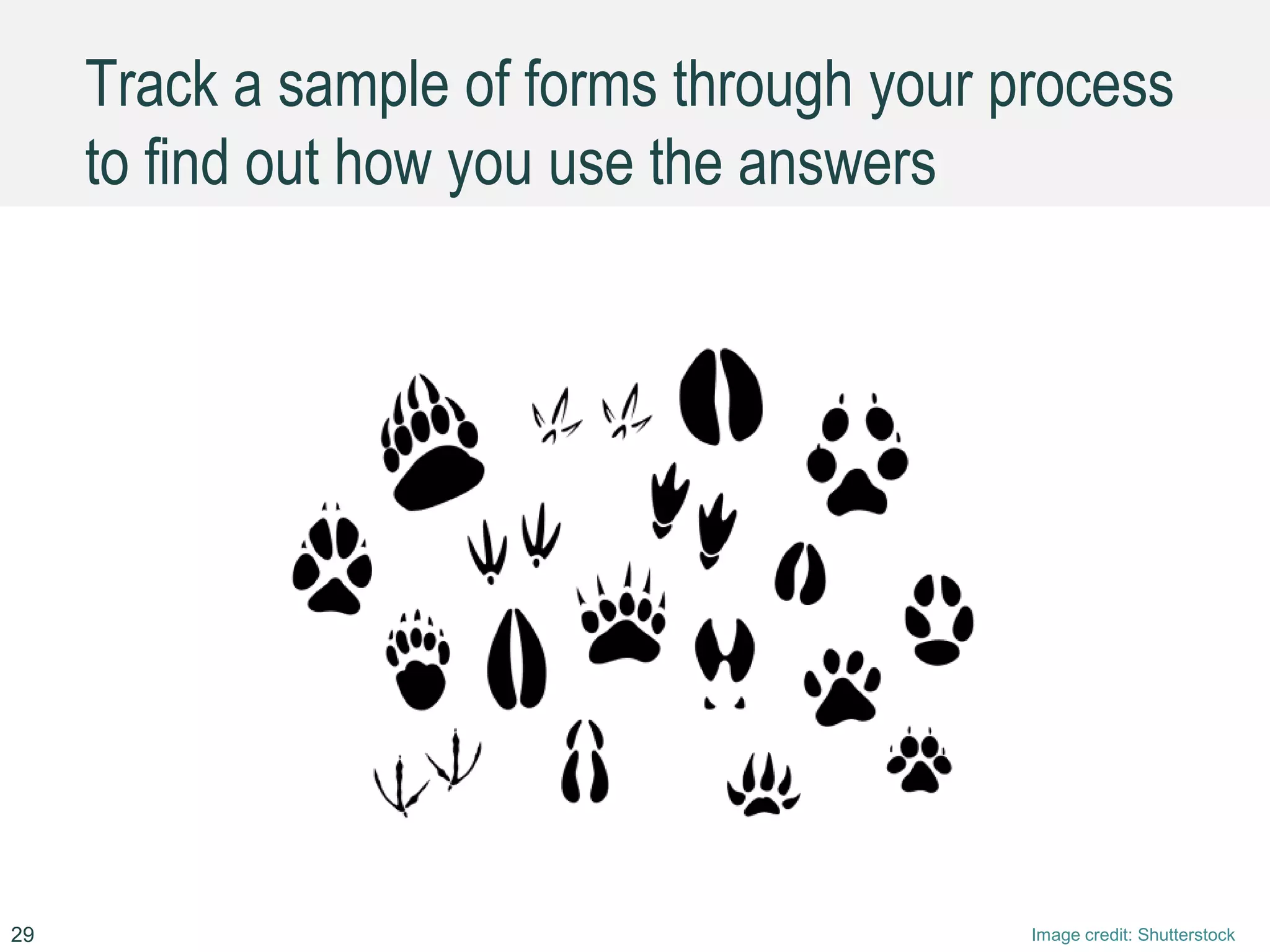 Track a sample of forms through your process to find out how you use the answers

29

Image credit: Shutterstock